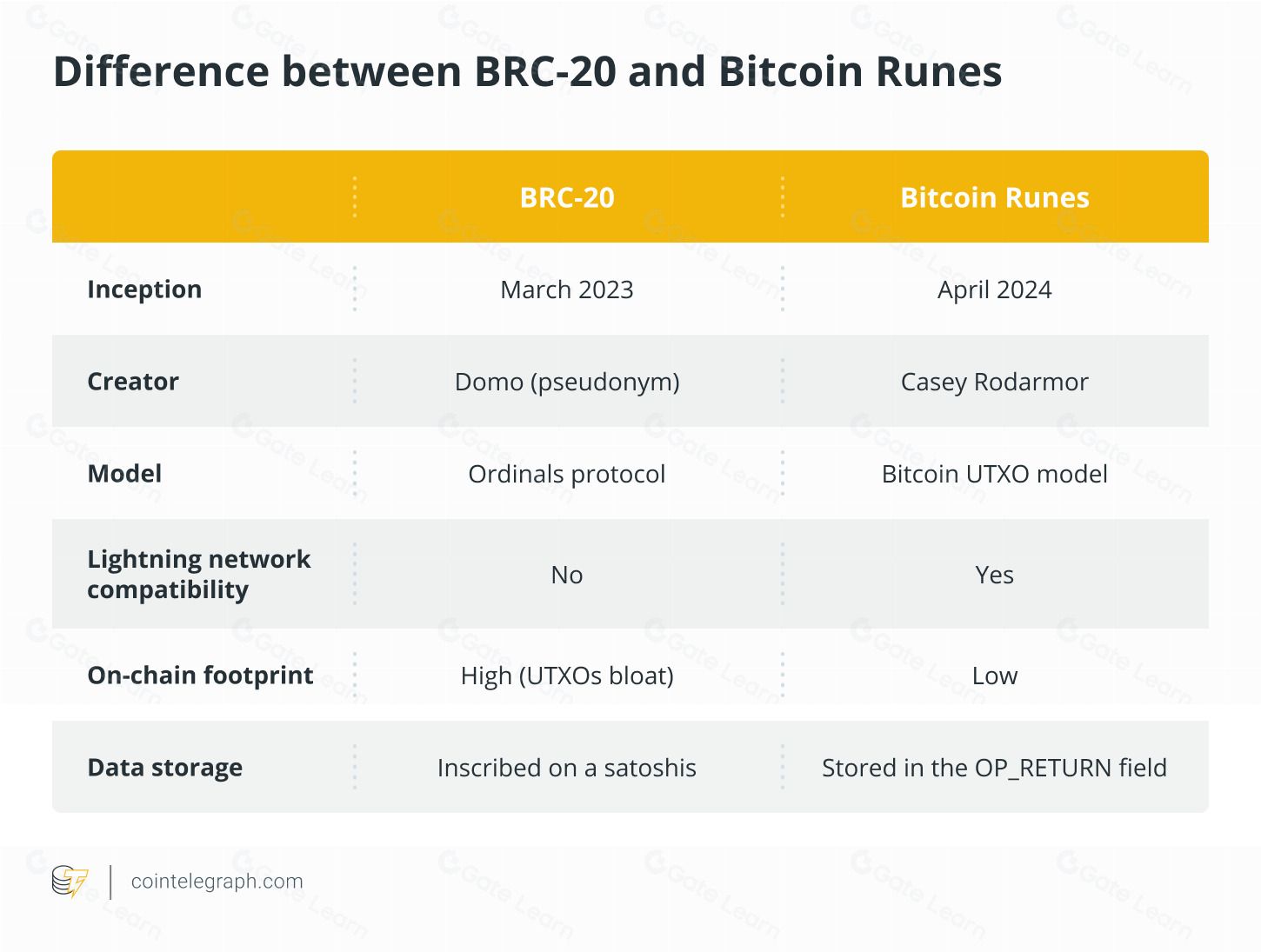 Difference between BRC-20 and Bitcoin Runes

| | BRC-20 | Bitcoin Runes |
|---|---|---|
| Inception | March 2023 | April 2024 |
| Creator | Domo (pseudonym) | Casey Rodarmor |
| Model | Ordinals protocol | Bitcoin UTXO model |
| Lightning network compatibility | No | Yes |
| On-chain footprint | High (UTXOs bloat) | Low |
| Data storage | Inscribed on a satoshis | Stored in the OP_RETURN field |

cointelegraph.com

Gate Learn